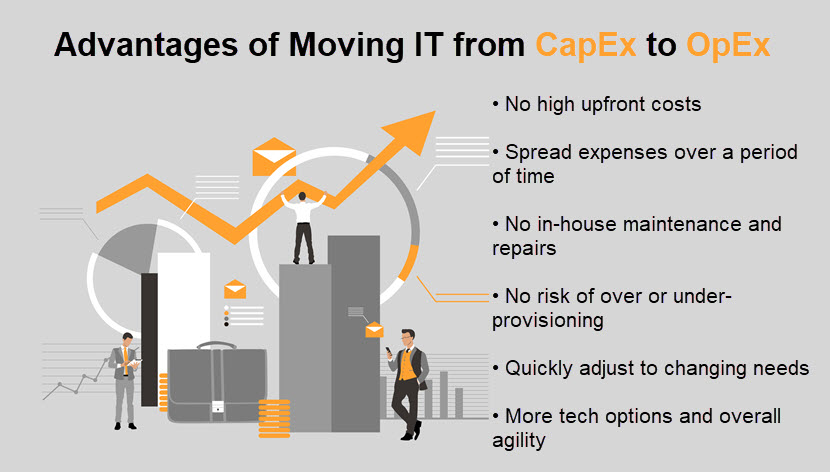 Advantages of Moving IT from CapEx to OpEx

• No high upfront costs

• Spread expenses over a period of time

• No in-house maintenance and repairs

• No risk of over or under-provisioning

• Quickly adjust to changing needs

• More tech options and overall agility